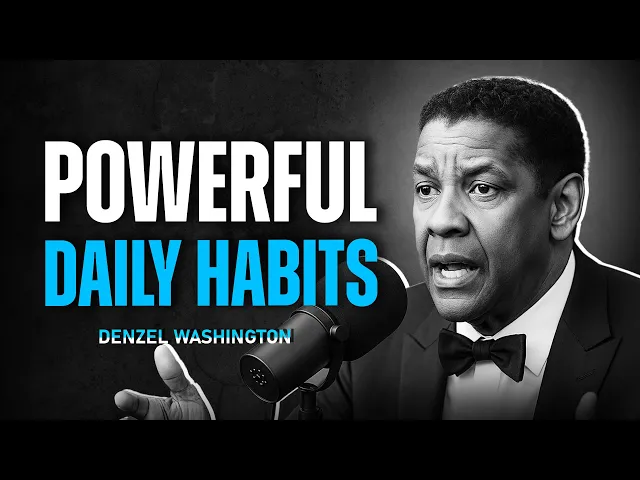 POWERFUL
DAILY HABITS
DENZEL WASHINGTON